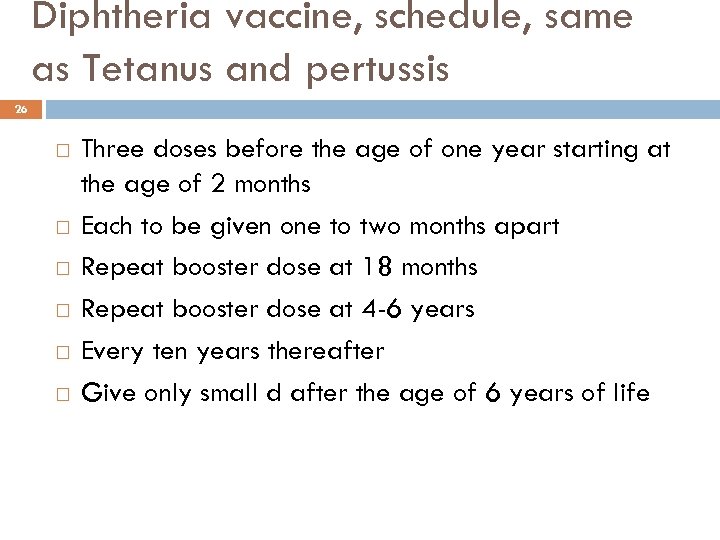 Diphtheria vaccine, schedule, same as Tetanus and pertussis

26

□ Three doses before the age of one year starting at the age of 2 months
□ Each to be given one to two months apart
□ Repeat booster dose at 18 months
□ Repeat booster dose at 4-6 years
□ Every ten years thereafter
□ Give only small d after the age of 6 years of life